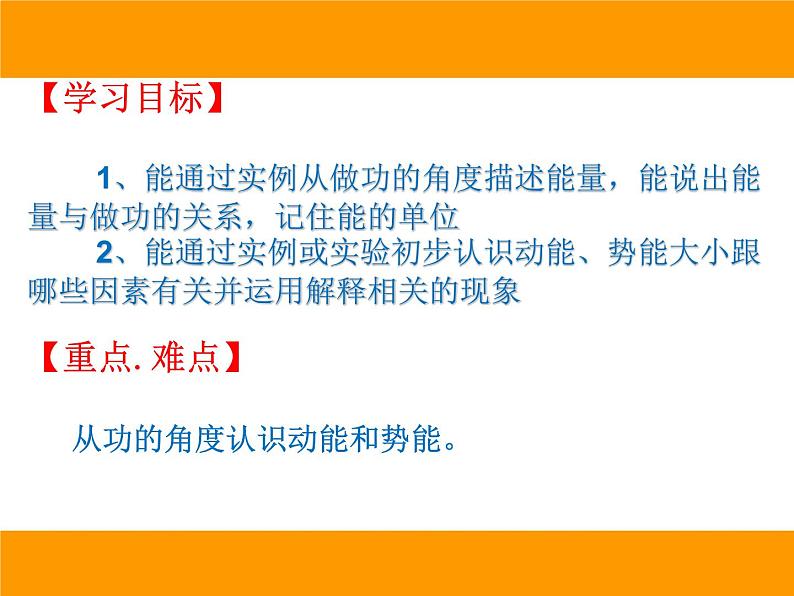 【学习目标】

1、能通过实例从做功的角度描述能量，能说出能量与做功的关系，记住能的单位

2、能通过实例或实验初步认识动能、势能大小跟哪些因素有关并运用解释相关的现象

【重点.难点】

从功的角度认识动能和势能。